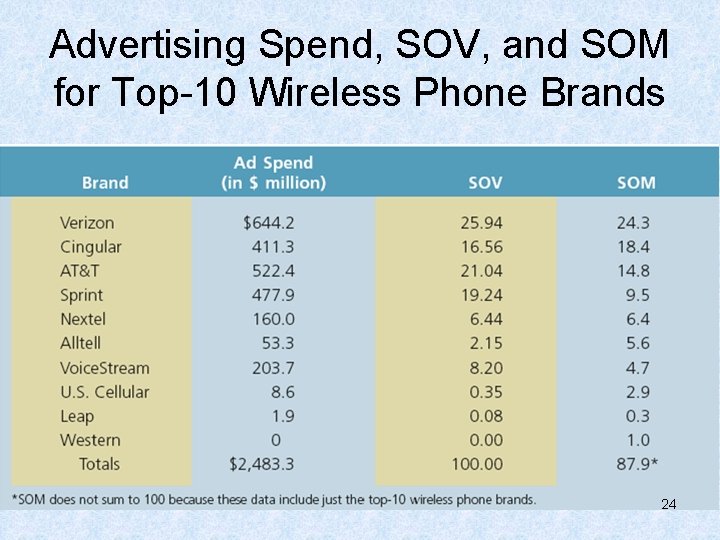 Advertising Spend, SOV, and SOM for Top-10 Wireless Phone Brands

| Brand | Ad Spend (in $ million) | SOV | SOM |
|---|---|---|---|
| Verizon | $644.2 | 25.94 | 24.3 |
| Cingular | 411.3 | 16.56 | 18.4 |
| AT&T | 522.4 | 21.04 | 14.8 |
| Sprint | 477.9 | 19.24 | 9.5 |
| Nextel | 160.0 | 6.44 | 6.4 |
| Alltell | 53.3 | 2.15 | 5.6 |
| VoiceStream | 203.7 | 8.20 | 4.7 |
| U.S. Cellular | 8.6 | 0.35 | 2.9 |
| Leap | 1.9 | 0.08 | 0.3 |
| Western | 0 | 0.00 | 1.0 |
| Totals | $2,483.3 | 100.00 | 87.9* |

*SOM does not sum to 100 because these data include just the top-10 wireless phone brands.

24